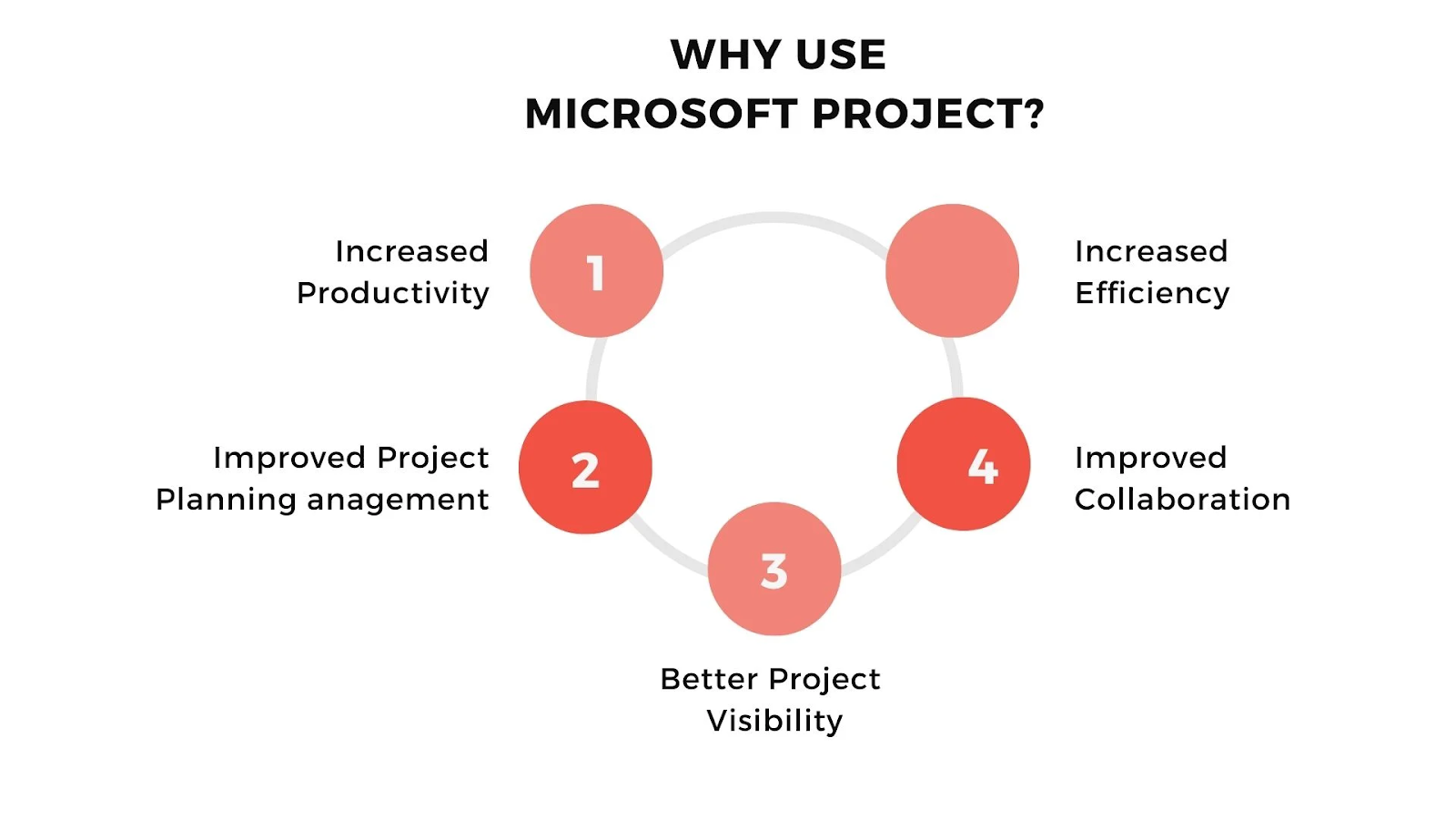 WHY USE
MICROSOFT PROJECT?

Increased Productivity

1

Increased Efficiency

Improved Project Planning anagement

2

4

Improved Collaboration

3

Better Project Visibility